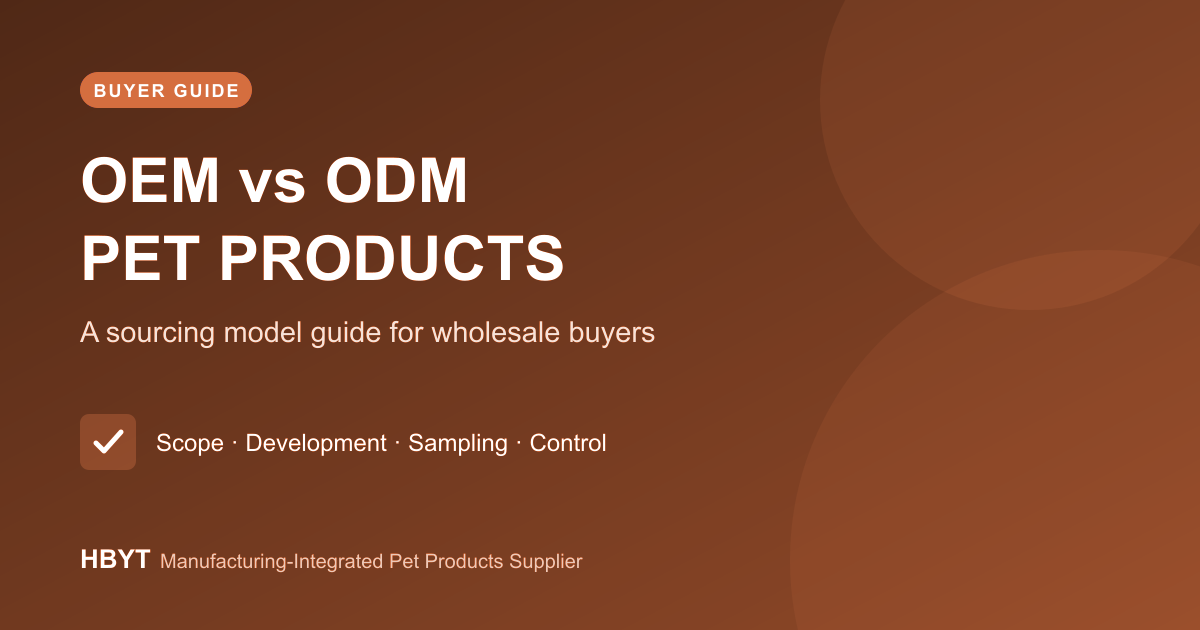 BUYER GUIDE

OEM vs ODM
PET PRODUCTS

A sourcing model guide for wholesale buyers

Scope · Development · Sampling · Control

HBYT Manufacturing-Integrated Pet Products Supplier